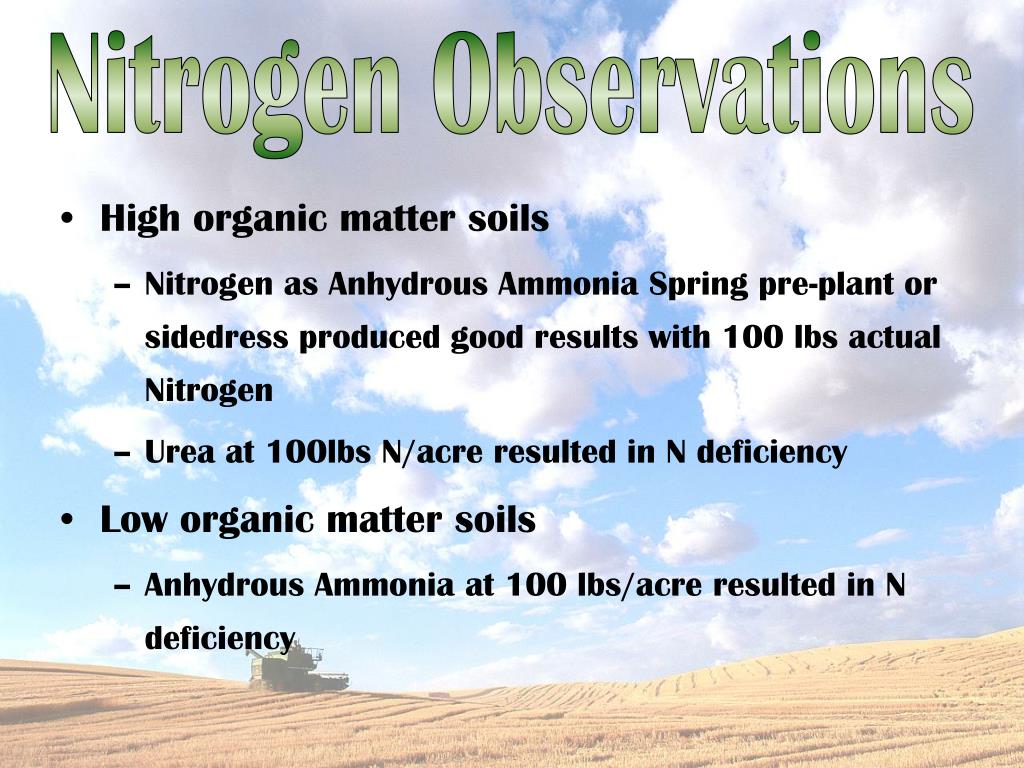 Nitrogen Observations

• High organic matter soils

– Nitrogen as Anhydrous Ammonia Spring pre-plant or sidedress produced good results with 100 lbs actual Nitrogen

– Urea at 100lbs N/acre resulted in N deficiency

• Low organic matter soils

– Anhydrous Ammonia at 100 lbs/acre resulted in N deficiency